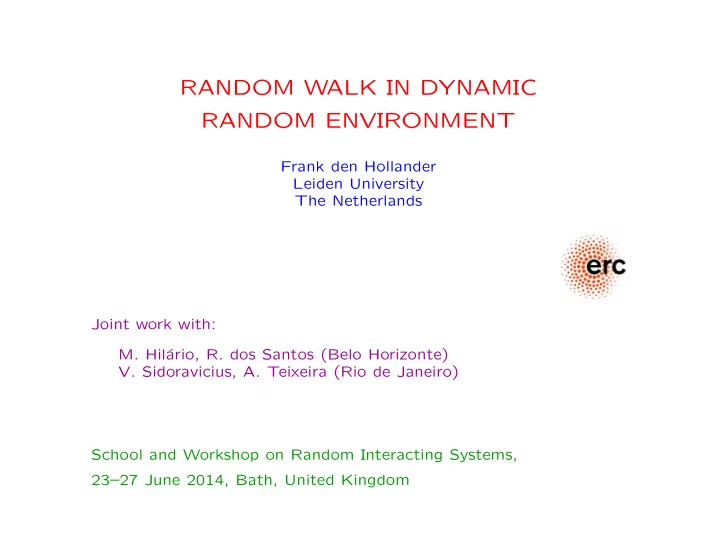 RANDOM WALK IN DYNAMIC
RANDOM ENVIRONMENT

Frank den Hollander
Leiden University
The Netherlands

erc

Joint work with:

M. Hilário, R. dos Santos (Belo Horizonte)
V. Sidoravicius, A. Teixeira (Rio de Janeiro)

School and Workshop on Random Interacting Systems,
23–27 June 2014, Bath, United Kingdom